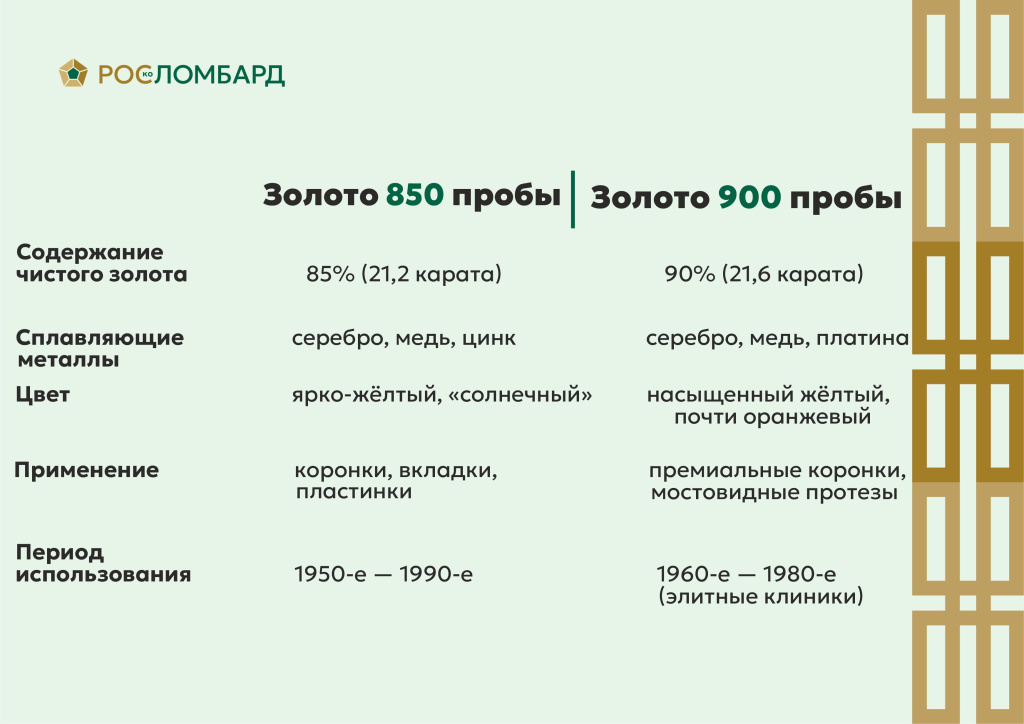 РОСКОЛОМБАРД

| | Золото 850 пробы | Золото 900 пробы |
|---|---|---|
| Содержание чистого золота | 85% (21,2 карата) | 90% (21,6 карата) |
| Сплавляющие металлы | серебро, медь, цинк | серебро, медь, платина |
| Цвет | ярко-жёлтый, «солнечный» | насыщенный жёлтый, почти оранжевый |
| Применение | коронки, вкладки, пластинки | премиальные коронки, мостовидные протезы |
| Период использования | 1950-е — 1990-е | 1960-е — 1980-е (элитные клиники) |